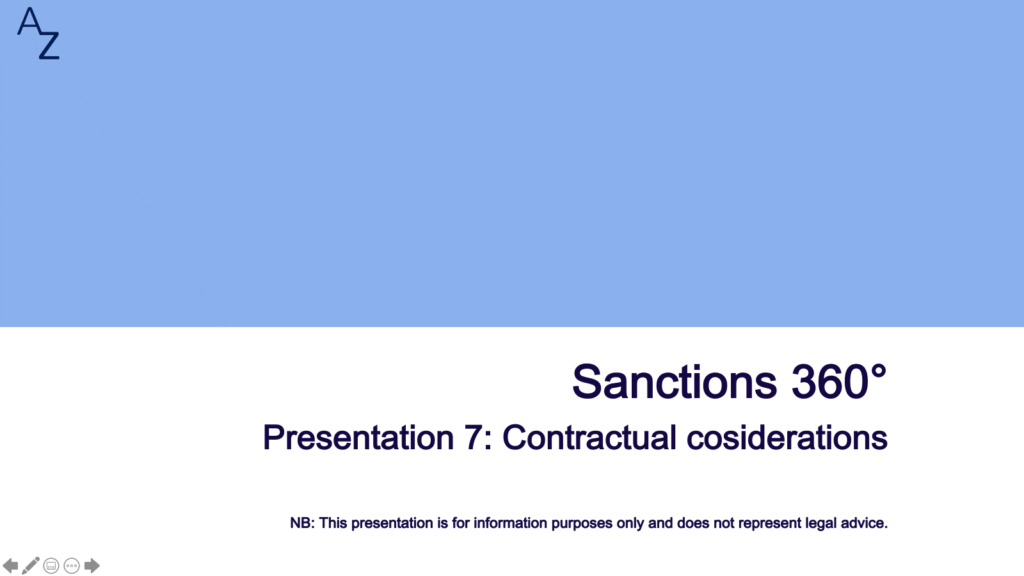 AZ

Sanctions 360°

Presentation 7: Contractual cosiderations

NB: This presentation is for information purposes only and does not represent legal advice.